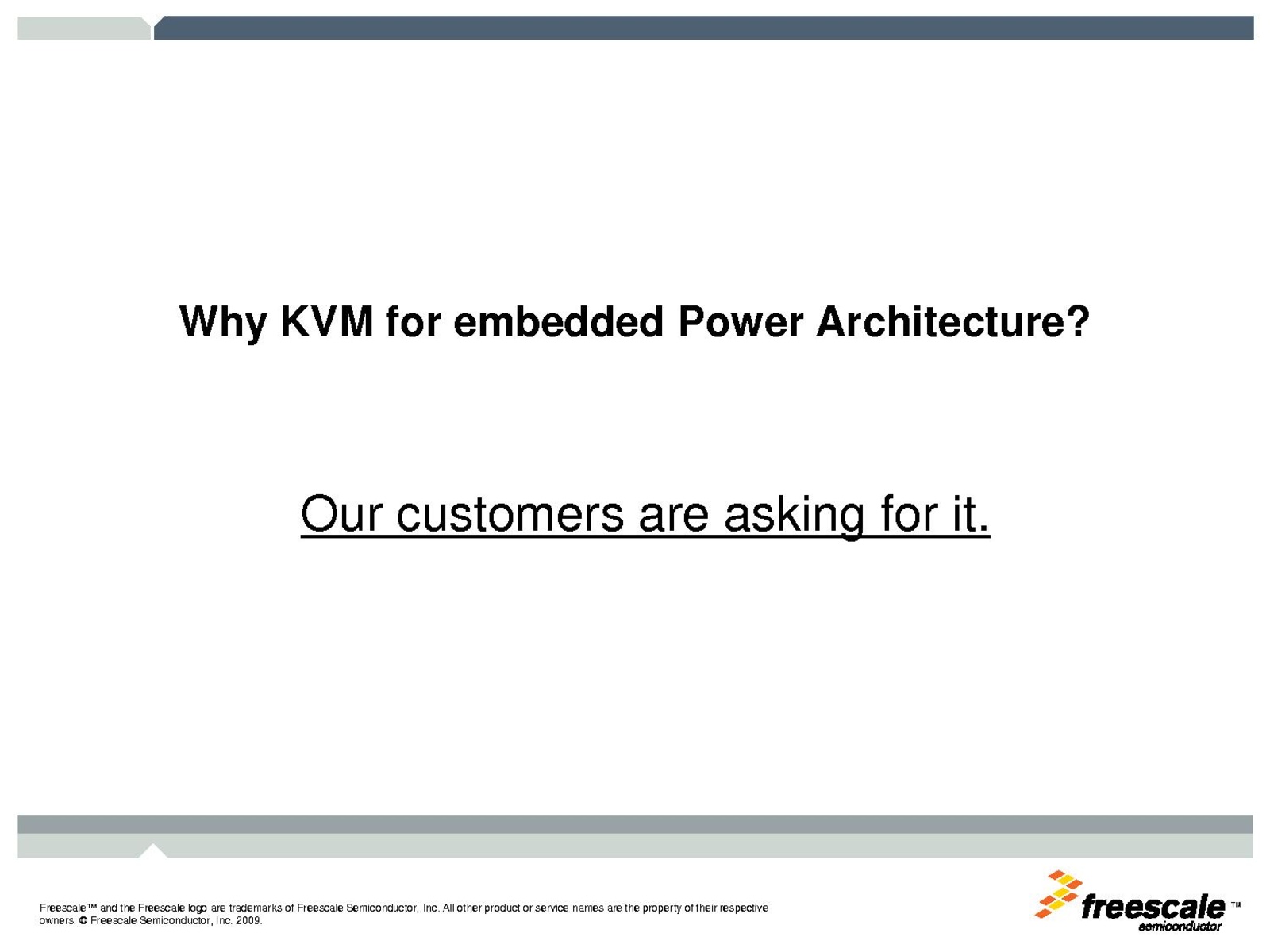 Why KVM for embedded Power Architecture?

Our customers are asking for it.

Freescale™ and the Freescale logo are trademarks of Freescale Semiconductor, Inc. All other product or service names are the property of their respective owners. © Freescale Semiconductor, Inc. 2009.

freescale™ semiconductor